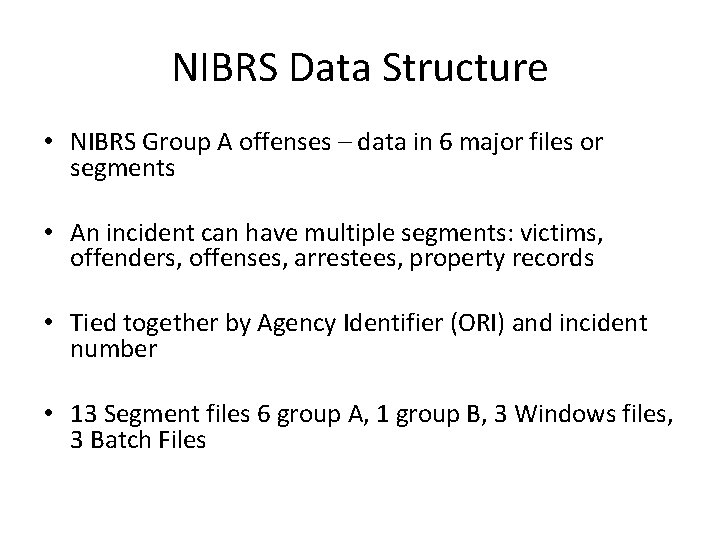 NIBRS Data Structure

• NIBRS Group A offenses – data in 6 major files or segments

• An incident can have multiple segments: victims, offenders, offenses, arrestees, property records

• Tied together by Agency Identifier (ORI) and incident number

• 13 Segment files 6 group A, 1 group B, 3 Windows files, 3 Batch Files